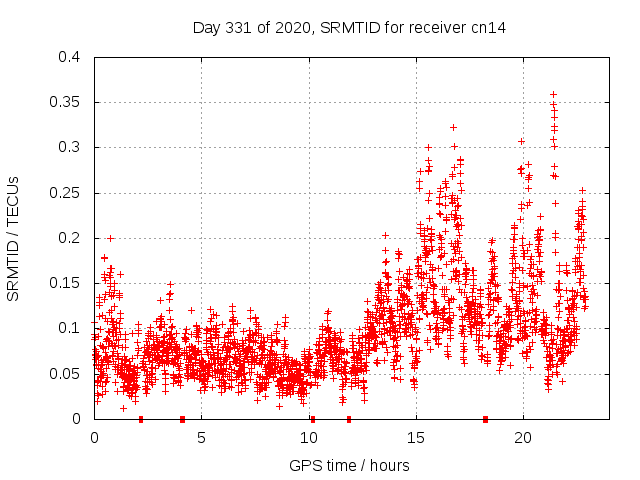 Day 331 of 2020, SRMTID for receiver cn14

SRMTID / TECUs

0.4
0.35
0.3
0.25
0.2
0.15
0.1
0.05
0

0 5 10 15 20

GPS time / hours